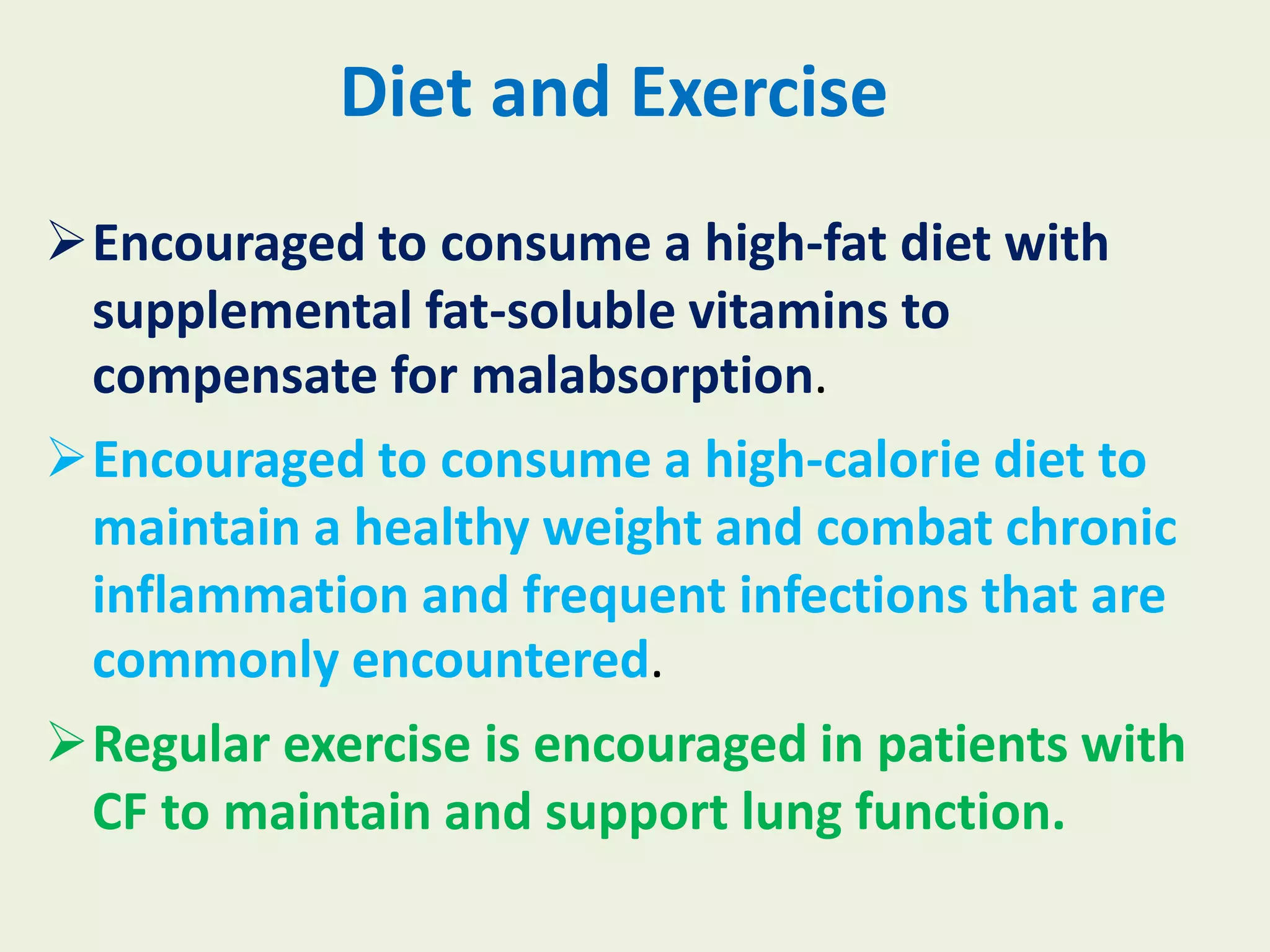 Diet and Exercise

➢ Encouraged to consume a high-fat diet with supplemental fat-soluble vitamins to compensate for malabsorption.

➢ Encouraged to consume a high-calorie diet to maintain a healthy weight and combat chronic inflammation and frequent infections that are commonly encountered.

➢ Regular exercise is encouraged in patients with CF to maintain and support lung function.